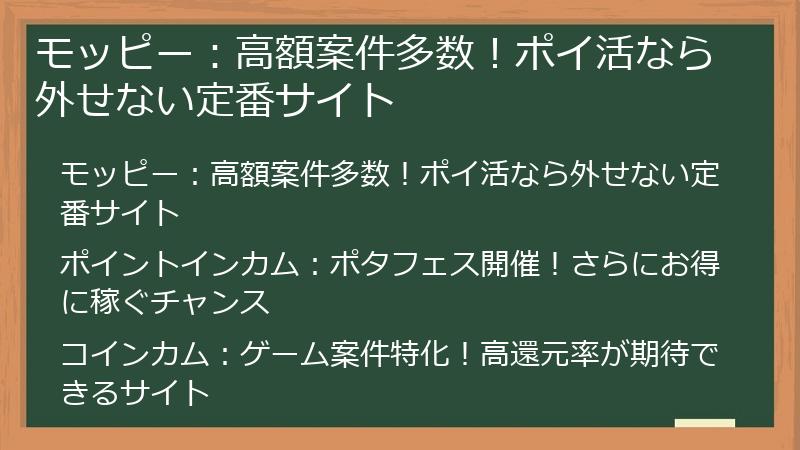 モッピー：高額案件多数！ポイ活なら外せない定番サイト

モッピー：高額案件多数！ポイ活なら外せない定番サイト

ポイントインカム：ポタフェス開催！さらにお得に稼ぐチャンス

コインカム：ゲーム案件特化！高還元率が期待できるサイト